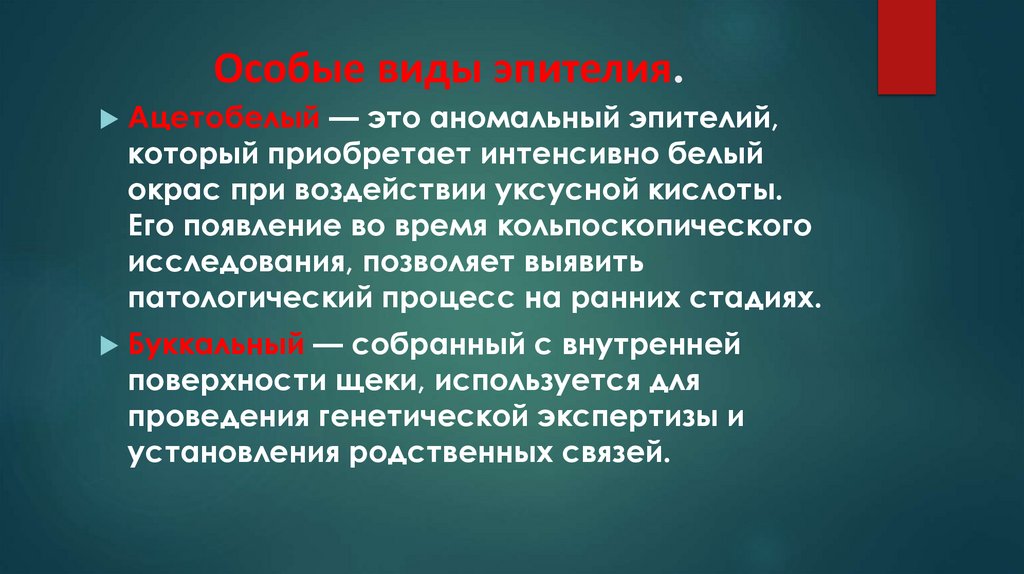 Особые виды эпителия.

Ацетобелый — это аномальный эпителий, который приобретает интенсивно белый окрас при воздействии уксусной кислоты. Его появление во время кольпоскопического исследования, позволяет выявить патологический процесс на ранних стадиях.

Буккальный — собранный с внутренней поверхности щеки, используется для проведения генетической экспертизы и установления родственных связей.